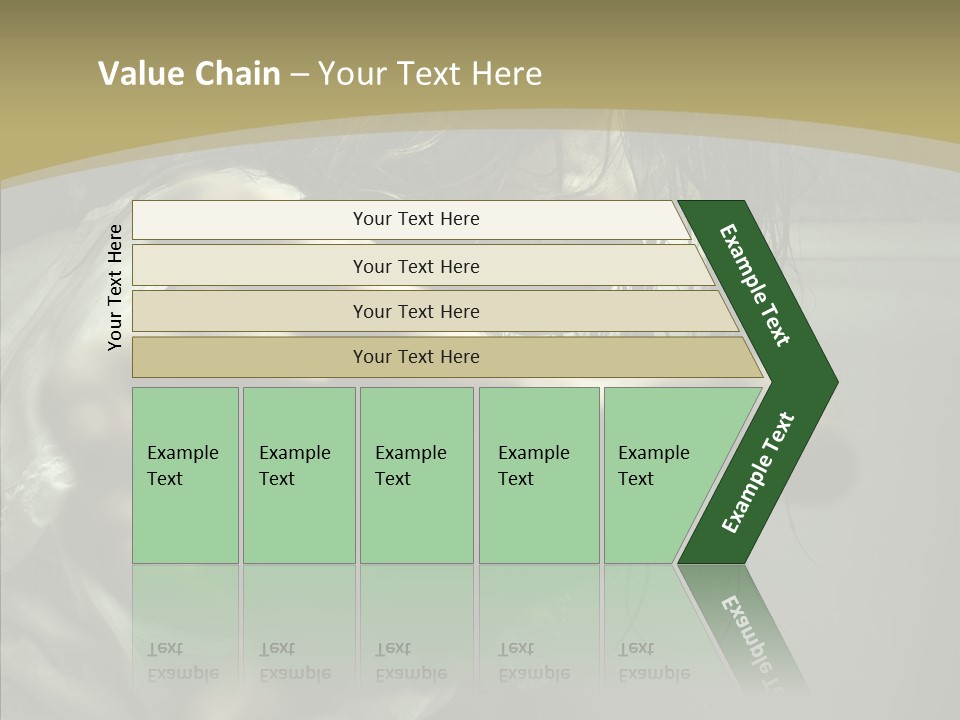 Value Chain – Your Text Here

Your Text Here

Your Text Here

Your Text Here

Your Text Here

Your Text Here

Example Text

Example Text

Example Text

Example Text

Example Text

Example Text

Example Text